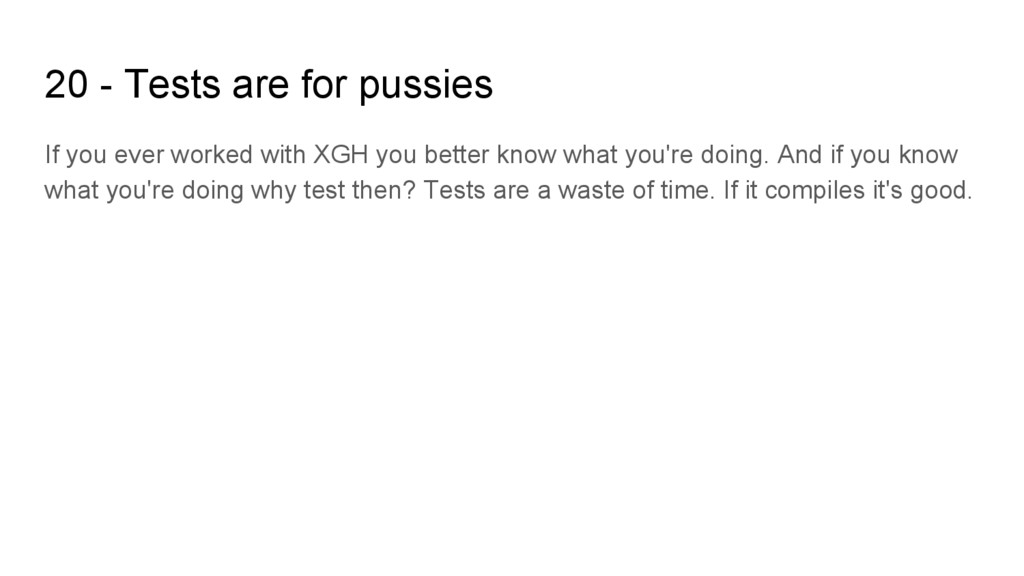 20 - Tests are for pussies

If you ever worked with XGH you better know what you're doing. And if you know what you're doing why test then? Tests are a waste of time. If it compiles it's good.